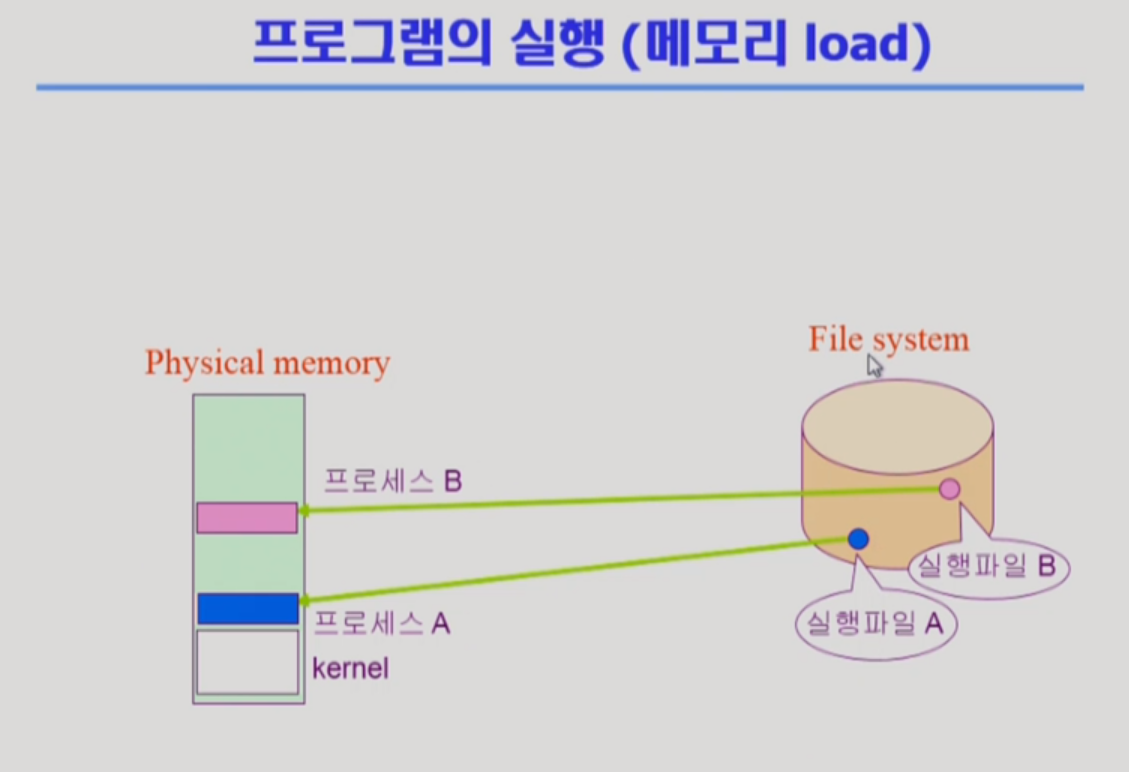 프로그램의 실행 (메모리 load)

Physical memory

프로세스 B

프로세스 A

kernel

File system

실행파일 B

실행파일 A